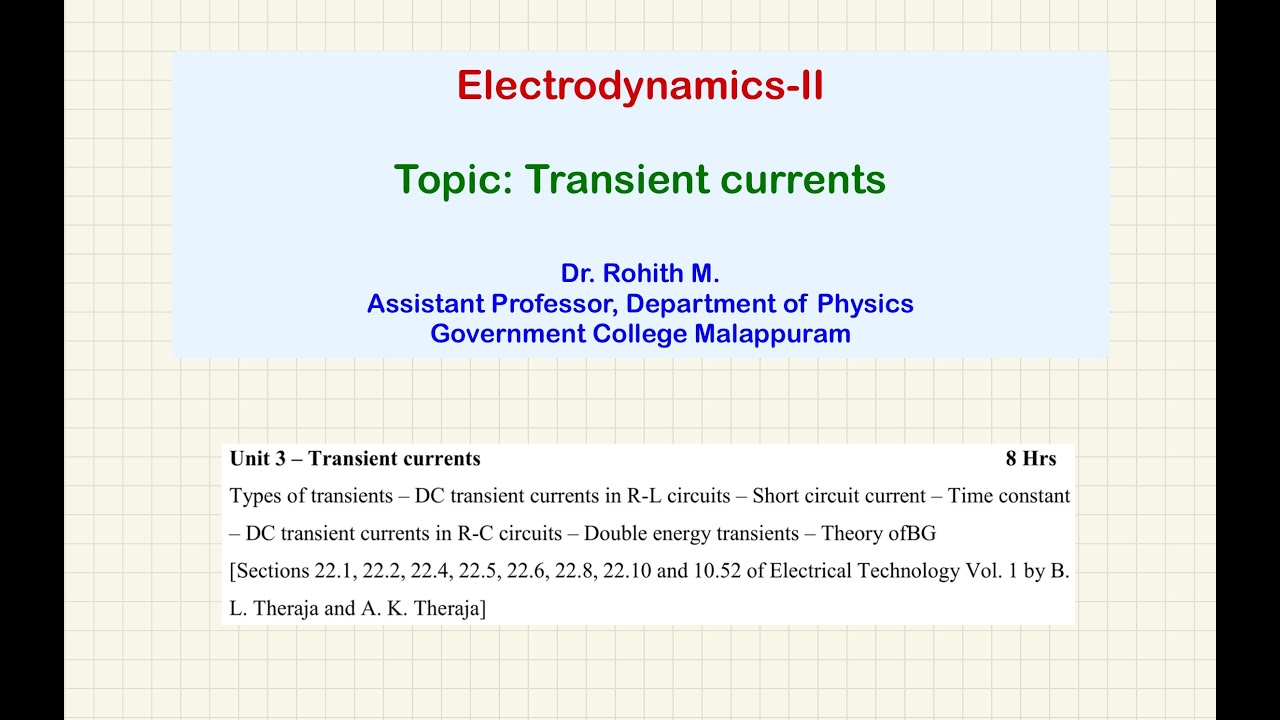 Electrodynamics-II

Topic: Transient currents

Dr. Rohith M.
Assistant Professor, Department of Physics
Government College Malappuram

Unit 3 – Transient currents 8 Hrs

Types of transients – DC transient currents in R-L circuits – Short circuit current – Time constant – DC transient currents in R-C circuits – Double energy transients – Theory ofBG

[Sections 22.1, 22.2, 22.4, 22.5, 22.6, 22.8, 22.10 and 10.52 of Electrical Technology Vol. 1 by B. L. Theraja and A. K. Theraja]